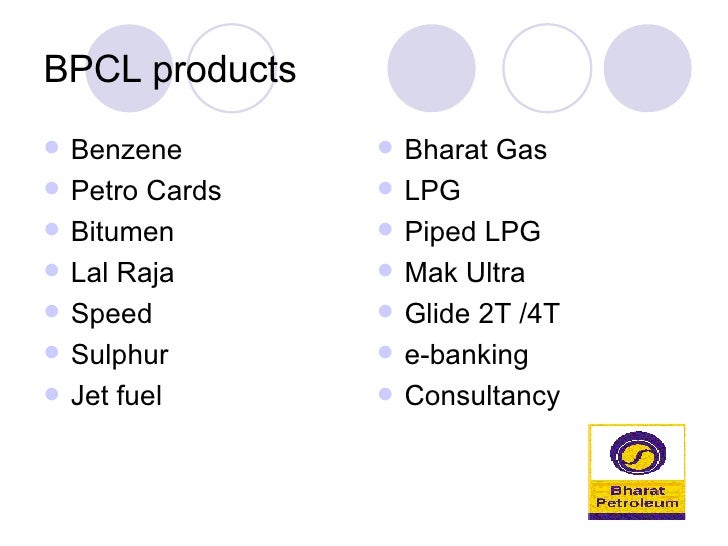 BPCL products

- Benzene
- Petro Cards
- Bitumen
- Lal Raja
- Speed
- Sulphur
- Jet fuel

- Bharat Gas
- LPG
- Piped LPG
- Mak Ultra
- Glide 2T /4T
- e-banking
- Consultancy

Bharat Petroleum